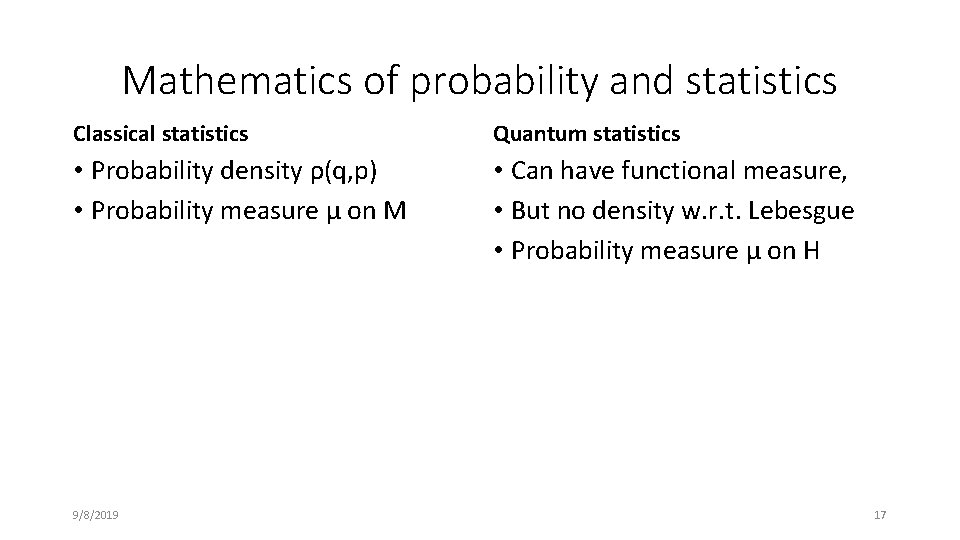 Mathematics of probability and statistics

Classical statistics

• Probability density ρ(q,p)
• Probability measure μ on M

Quantum statistics

• Can have functional measure,
• But no density w.r.t. Lebesgue
• Probability measure μ on H

9/8/2019

17